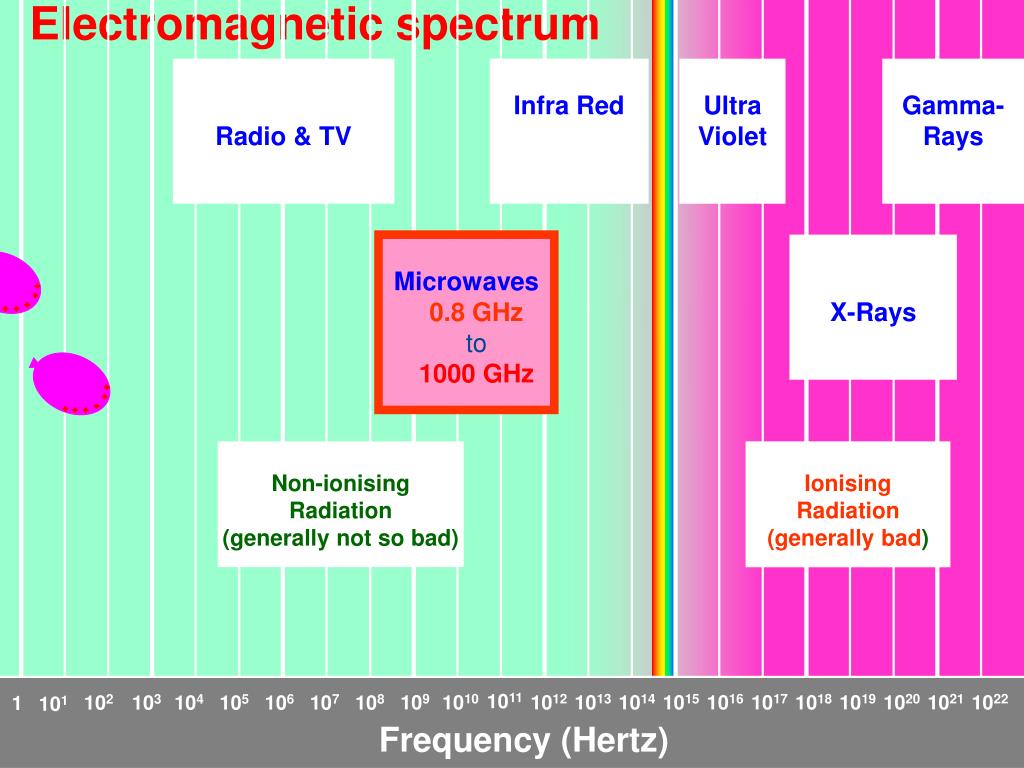 Electromagnetic spectrum

Radio & TV

Infra Red

Ultra Violet

Gamma-Rays

Microwaves
0.8 GHz
to
1000 GHz

X-Rays

Non-ionising Radiation (generally not so bad)

Ionising Radiation (generally bad)

1 $10^1$ $10^2$ $10^3$ $10^4$ $10^5$ $10^6$ $10^7$ $10^8$ $10^9$ $10^{10}$ $10^{11}$ $10^{12}$ $10^{13}$ $10^{14}$ $10^{15}$ $10^{16}$ $10^{17}$ $10^{18}$ $10^{19}$ $10^{20}$ $10^{21}$ $10^{22}$

Frequency (Hertz)